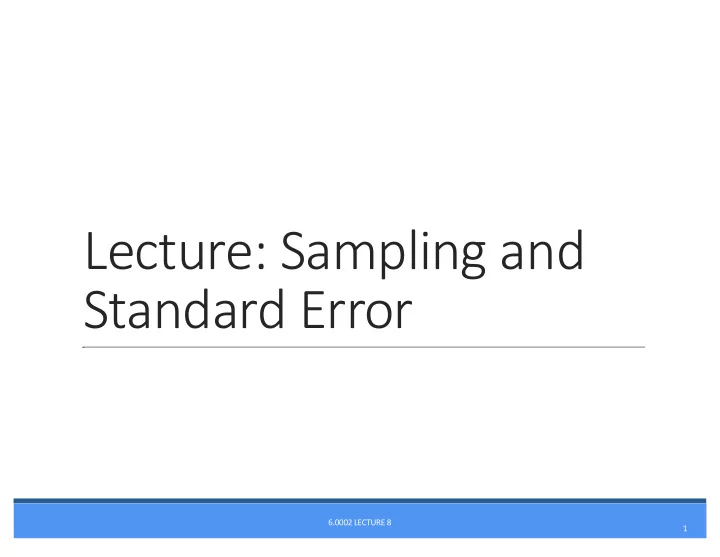 Lecture: Sampling and Standard Error

6.0002 LECTURE 8

1